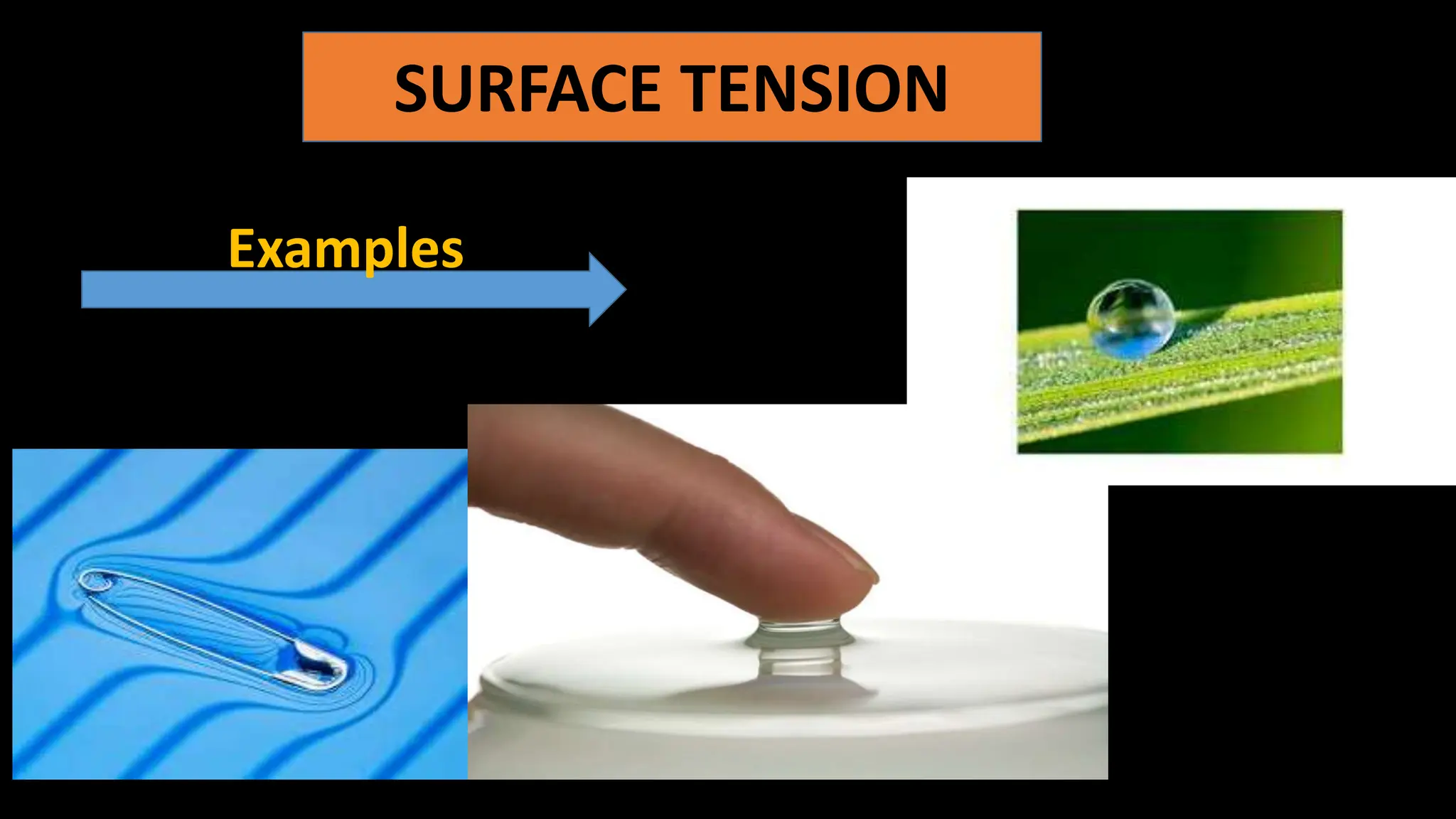 SURFACE TENSION

Examples